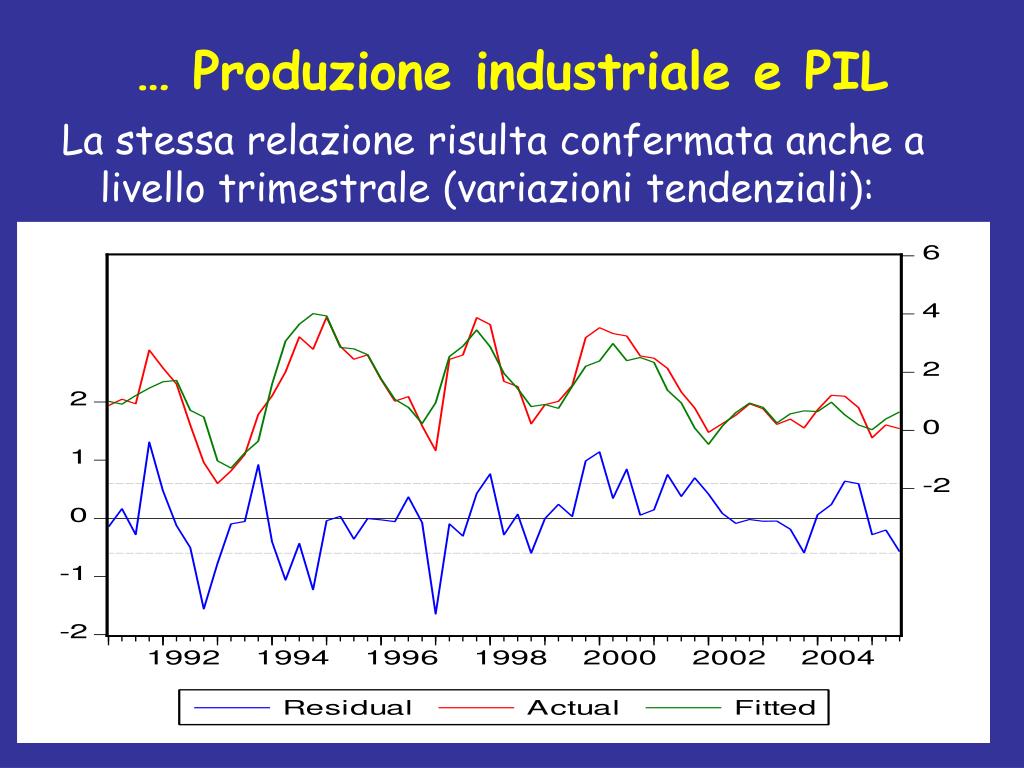 … Produzione industriale e PIL

La stessa relazione risulta confermata anche a livello trimestrale (variazioni tendenziali):

6
4
2
0
-2

2
1
0
-1
-2

1992 1994 1996 1998 2000 2002 2004

Residual Actual Fitted